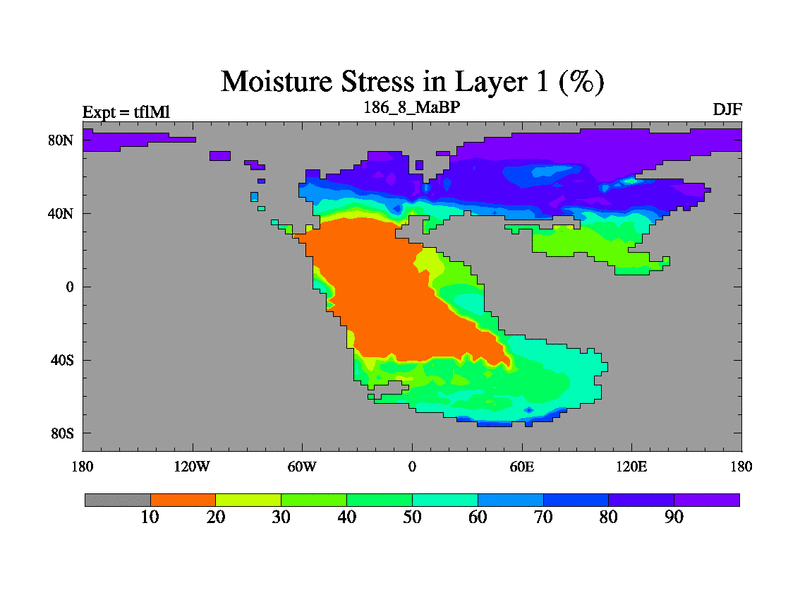 Moisture Stress in Layer 1 (%)

Expt = tflMl

186_8_MaBP

DJF

80N
40N
0
40S
80S

180
120W
60W
0
60E
120E
180

10
20
30
40
50
60
70
80
90